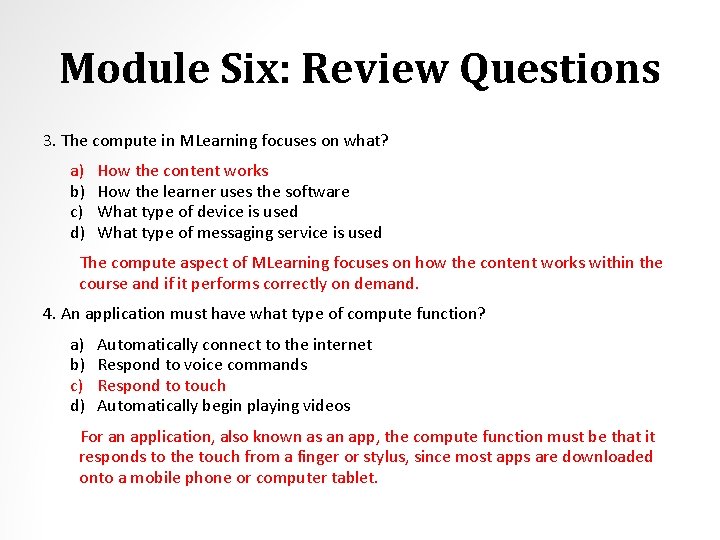 Module Six: Review Questions

3. The compute in MLearning focuses on what?

a) How the content works
b) How the learner uses the software
c) What type of device is used
d) What type of messaging service is used

The compute aspect of MLearning focuses on how the content works within the course and if it performs correctly on demand.

4. An application must have what type of compute function?

a) Automatically connect to the internet
b) Respond to voice commands
c) Respond to touch
d) Automatically begin playing videos

For an application, also known as an app, the compute function must be that it responds to the touch from a finger or stylus, since most apps are downloaded onto a mobile phone or computer tablet.